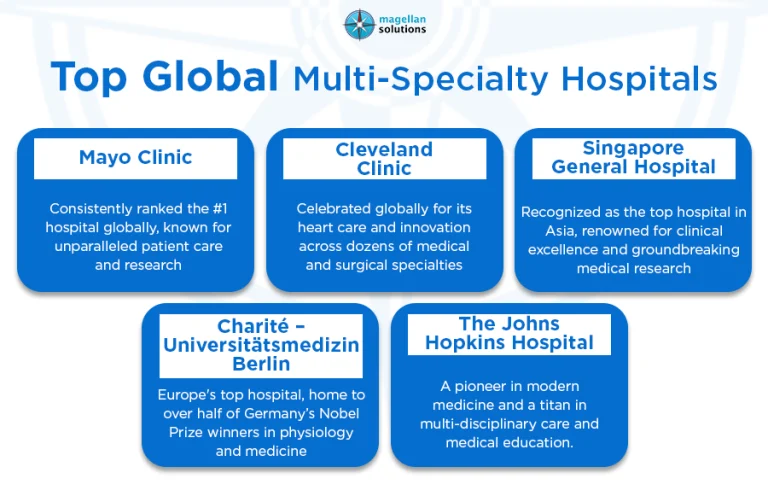 magellan solutions

Top Global Multi-Specialty Hospitals

Mayo Clinic

Consistently ranked the #1 hospital globally, known for unparalleled patient care and research

Cleveland Clinic

Celebrated globally for its heart care and innovation across dozens of medical and surgical specialties

Singapore General Hospital

Recognized as the top hospital in Asia, renowned for clinical excellence and groundbreaking medical research

Charité – Universitätsmedizin Berlin

Europe's top hospital, home to over half of Germany's Nobel Prize winners in physiology and medicine

The Johns Hopkins Hospital

A pioneer in modern medicine and a titan in multi-disciplinary care and medical education.